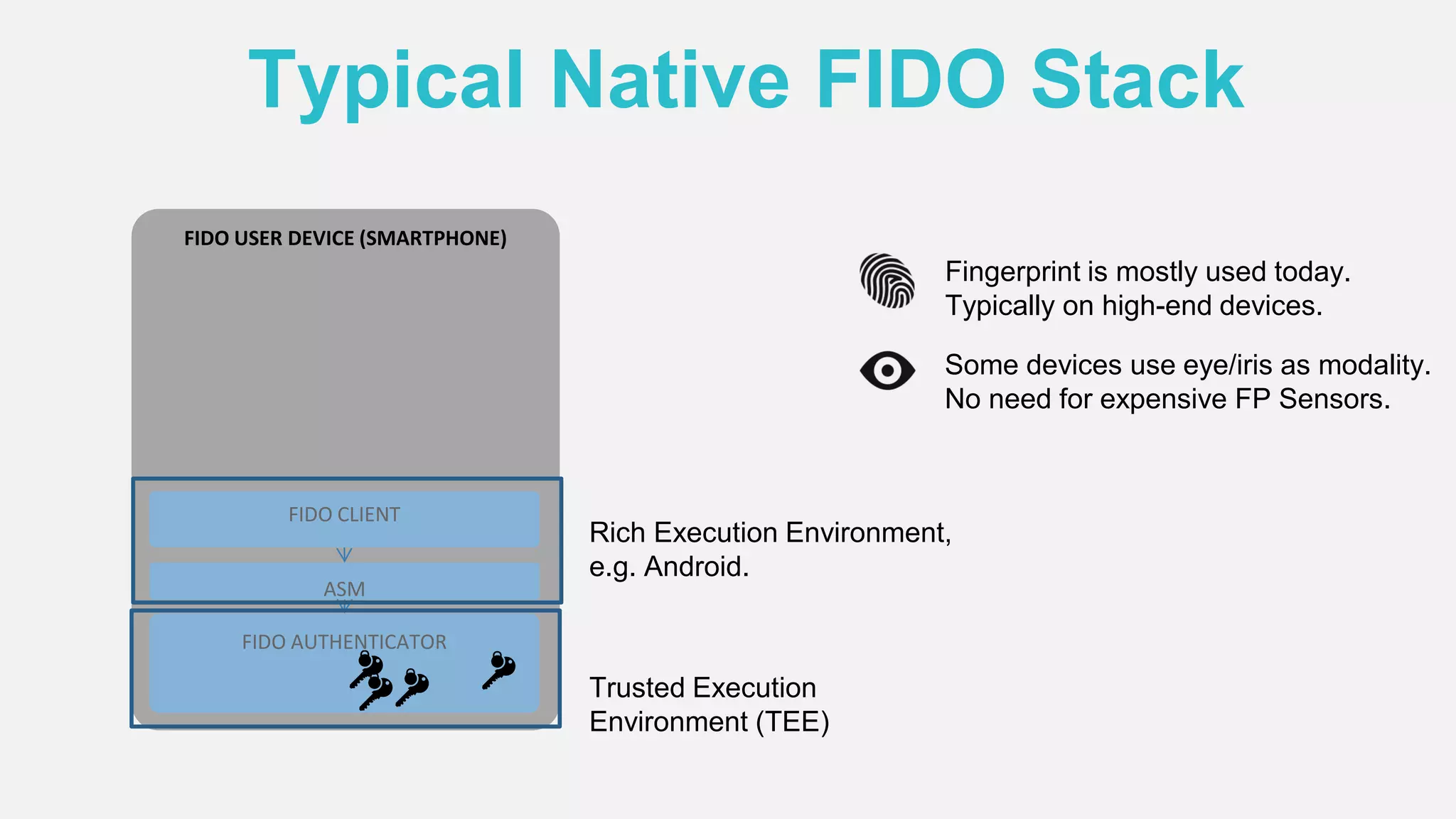 Typical Native FIDO Stack

FIDO USER DEVICE (SMARTPHONE)

FIDO CLIENT

ASM

FIDO AUTHENTICATOR

Fingerprint is mostly used today. Typically on high-end devices.

Some devices use eye/iris as modality. No need for expensive FP Sensors.

Rich Execution Environment, e.g. Android.

Trusted Execution Environment (TEE)